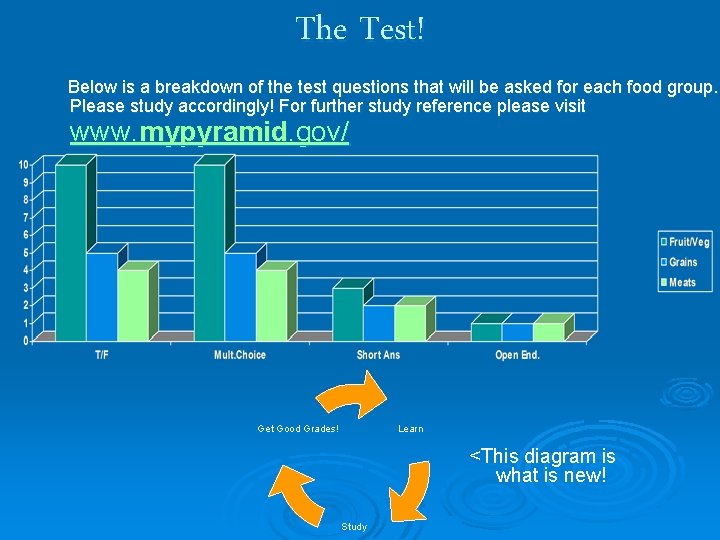 The Test!

Below is a breakdown of the test questions that will be asked for each food group. Please study accordingly! For further study reference please visit www.mypyramid.gov/

10
9
8
7
6
5
4
3
2
1
0

T/F
Mult.Choice
Short Ans
Open End.

Fruit/Veg
Grains
Meats

Get Good Grades!
Learn
Study

<This diagram is what is new!